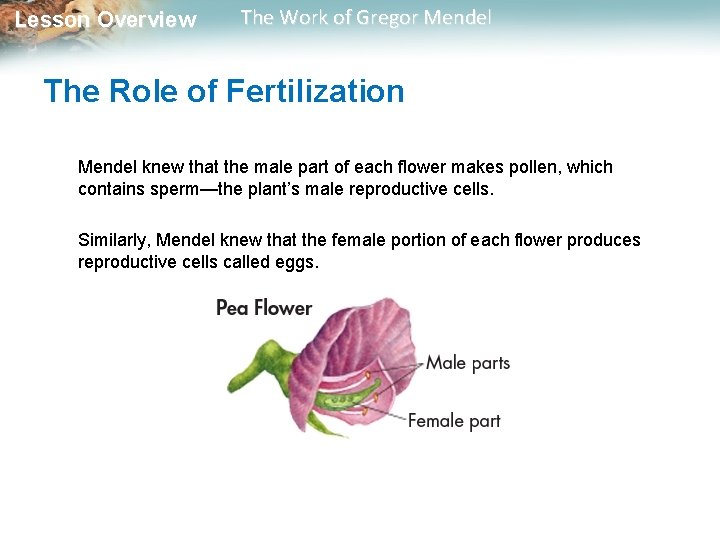 Lesson Overview The Work of Gregor Mendel

The Role of Fertilization

Mendel knew that the male part of each flower makes pollen, which contains sperm—the plant's male reproductive cells.

Similarly, Mendel knew that the female portion of each flower produces reproductive cells called eggs.

Pea Flower

Male parts

Female part